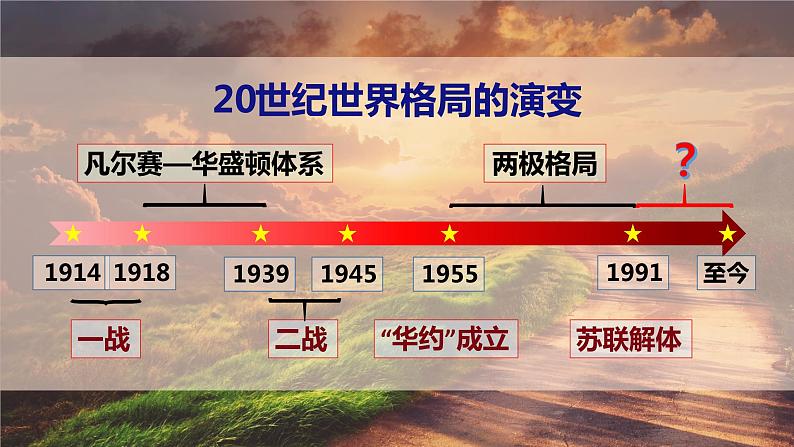 20世纪世界格局的演变

凡尔赛—华盛顿体系

两极格局

?

1914 1918 1939 1945 1955 1991 至今

一战

二战

“华约”成立

苏联解体